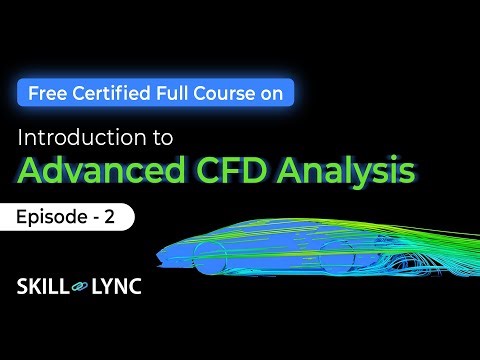 Free Certified Full Course on

Introduction to
Advanced CFD Analysis

Episode - 2

SKILL LYNC